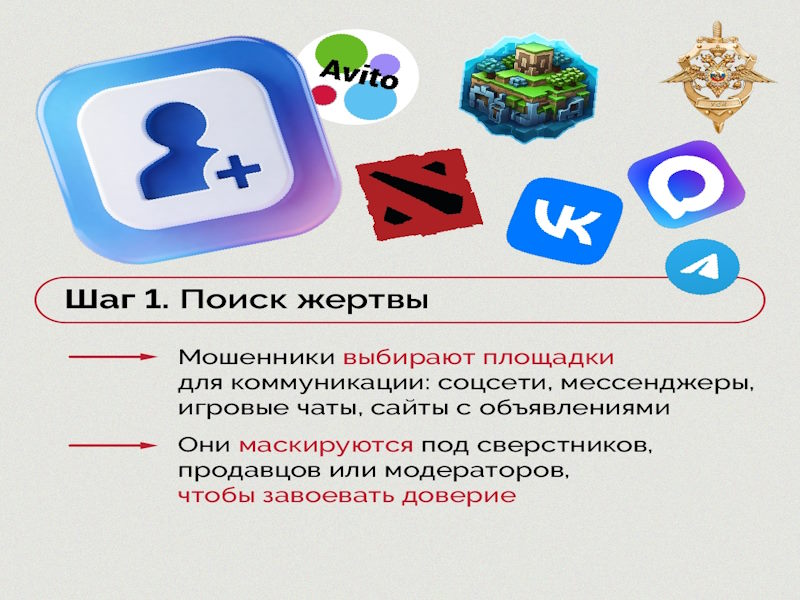 Avito

Шаг 1. Поиск жертвы

Мошенники выбирают площадки для коммуникации: соцсети, мессенджеры, игровые чаты, сайты с объявлениями

Они маскируются под сверстников, продавцов или модераторов, чтобы завоевать доверие